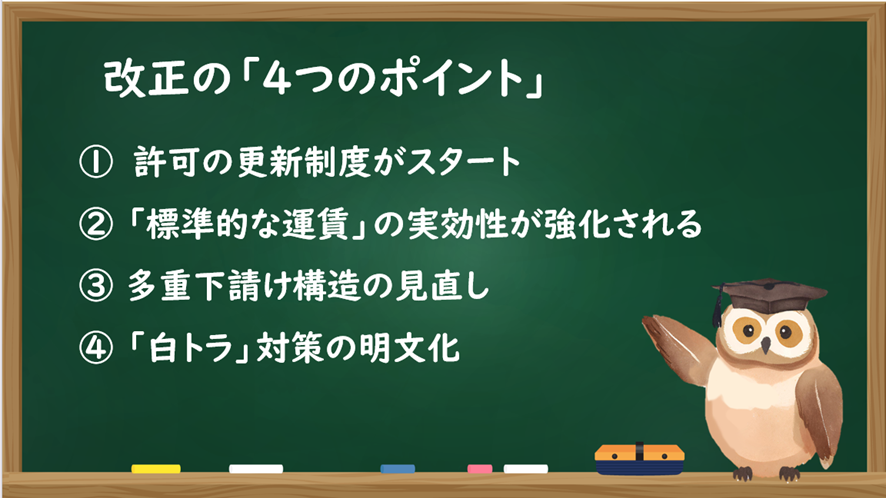 改正の「4つのポイント」

① 許可の更新制度がスタート

②「標準的な運賃」の実効性が強化される

③ 多重下請け構造の見直し

④「白トラ」対策の明文化